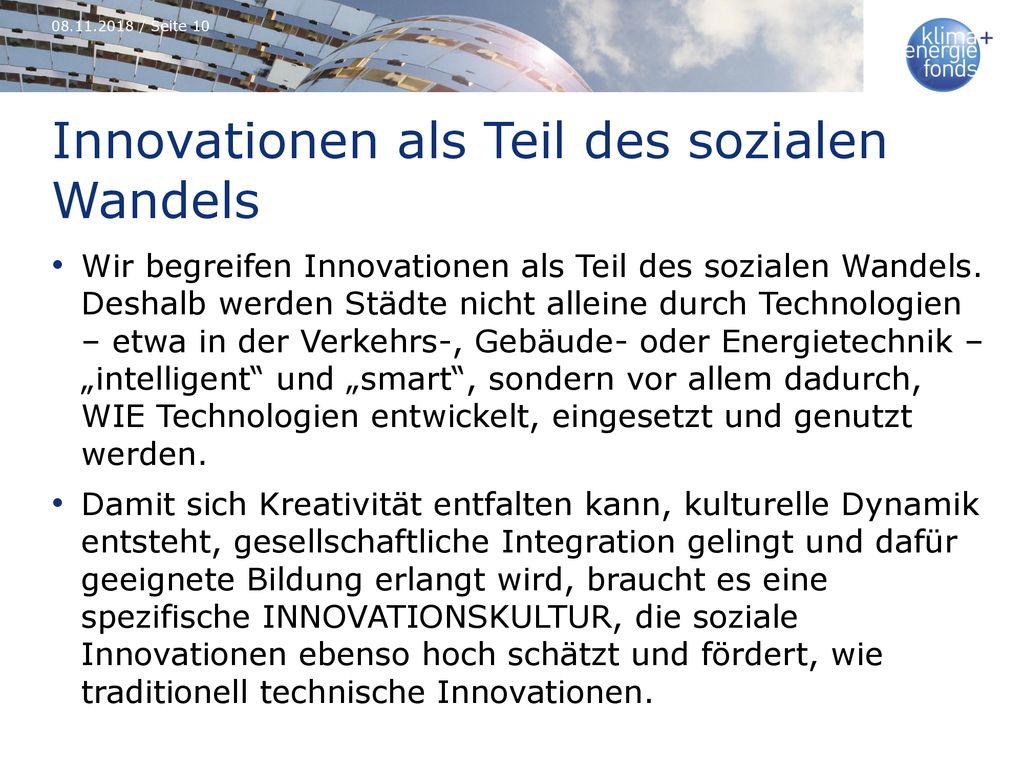 08.11.2018 / Seite 10

klima+
energie
fonds

Innovationen als Teil des sozialen Wandels

• Wir begreifen Innovationen als Teil des sozialen Wandels. Deshalb werden Städte nicht alleine durch Technologien – etwa in der Verkehrs-, Gebäude- oder Energietechnik – „intelligent“ und „smart“, sondern vor allem dadurch, WIE Technologien entwickelt, eingesetzt und genutzt werden.

• Damit sich Kreativität entfalten kann, kulturelle Dynamik entsteht, gesellschaftliche Integration gelingt und dafür geeignete Bildung erlangt wird, braucht es eine spezifische INNOVATIONSKULTUR, die soziale Innovationen ebenso hoch schätzt und fördert, wie traditionell technische Innovationen.